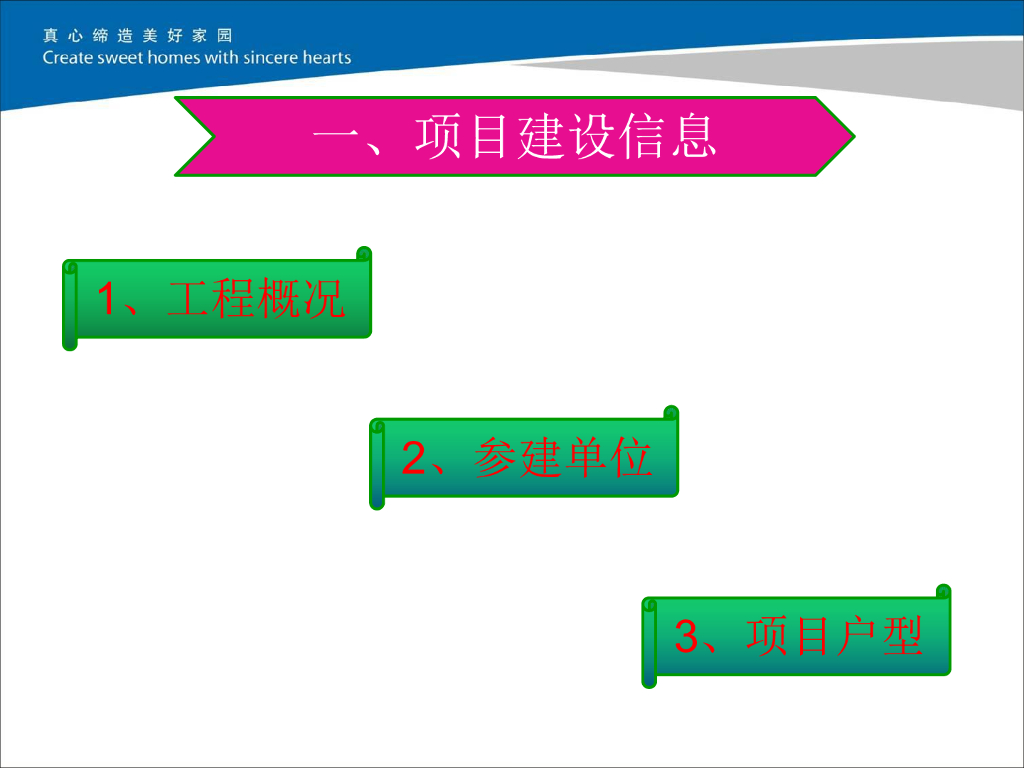 真心缔造美好家园
Create sweet homes with sincere hearts

一、项目建设信息

1、工程概况

2、参建单位

3、项目户型